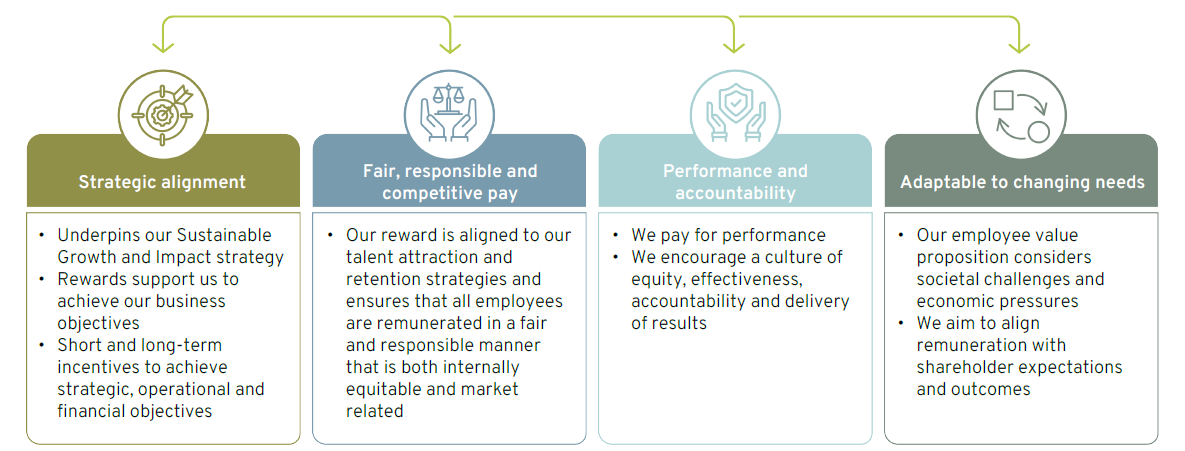 Strategic alignment

• Underpins our Sustainable Growth and Impact strategy
• Rewards support us to achieve our business objectives
• Short and long-term incentives to achieve strategic, operational and financial objectives

Fair, responsible and competitive pay

• Our reward is aligned to our talent attraction and retention strategies and ensures that all employees are remunerated in a fair and responsible manner that is both internally equitable and market related

Performance and accountability

• We pay for performance
• We encourage a culture of equity, effectiveness, accountability and delivery of results

Adaptable to changing needs

• Our employee value proposition considers societal challenges and economic pressures
• We aim to align remuneration with shareholder expectations and outcomes